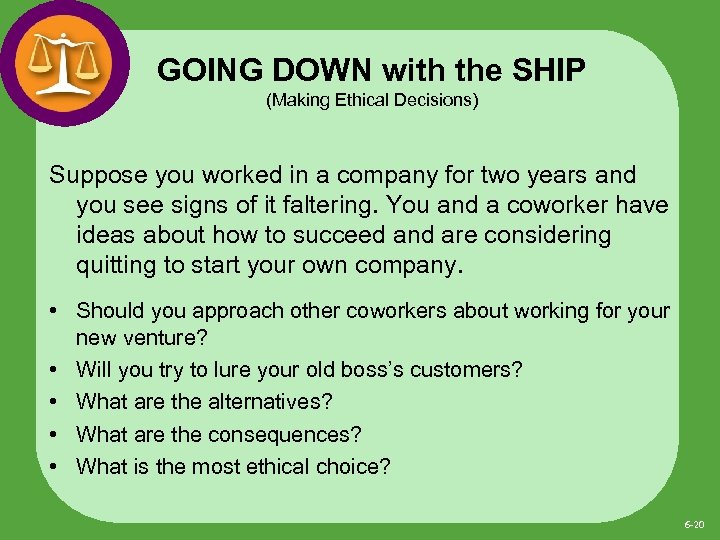 GOING DOWN with the SHIP
(Making Ethical Decisions)

Suppose you worked in a company for two years and you see signs of it faltering. You and a coworker have ideas about how to succeed and are considering quitting to start your own company.

• Should you approach other coworkers about working for your new venture?
• Will you try to lure your old boss's customers?
• What are the alternatives?
• What are the consequences?
• What is the most ethical choice?

6-20